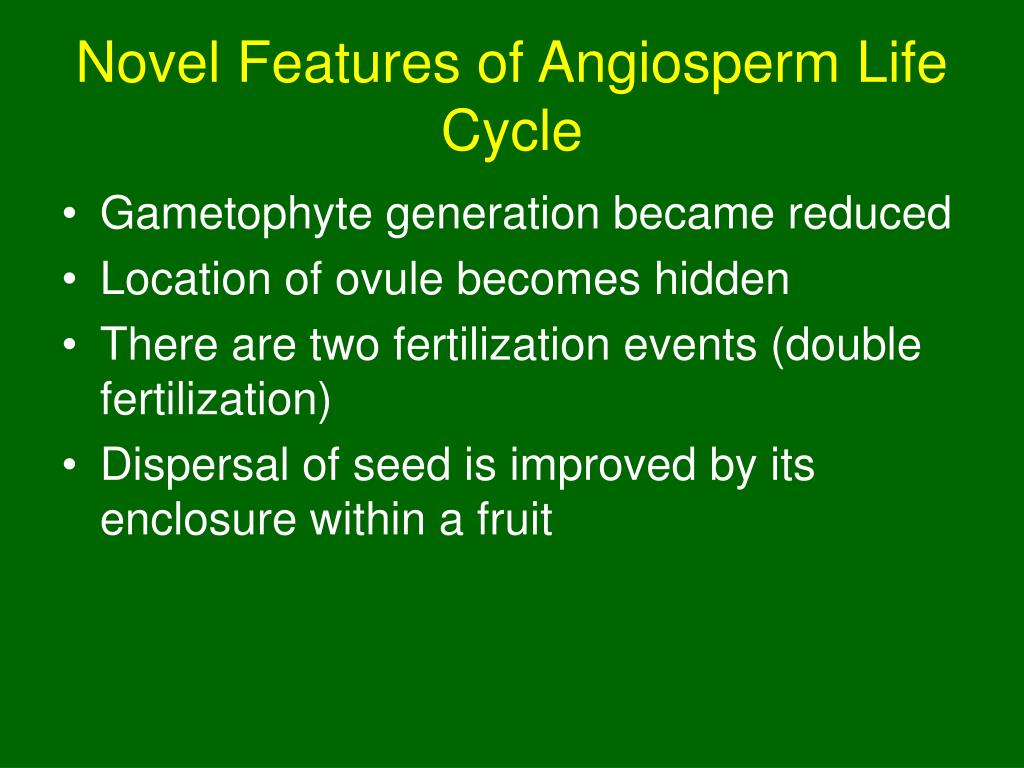 Novel Features of Angiosperm Life Cycle

• Gametophyte generation became reduced
• Location of ovule becomes hidden
• There are two fertilization events (double fertilization)
• Dispersal of seed is improved by its enclosure within a fruit